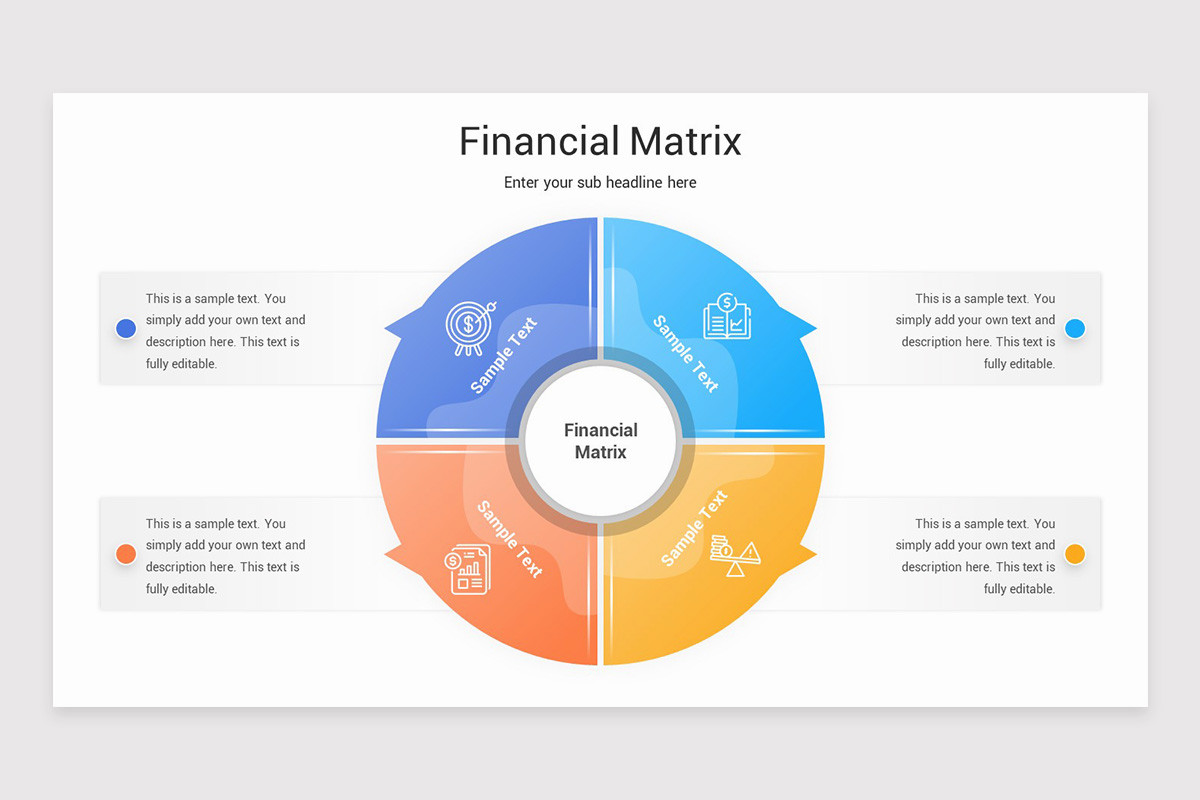 Financial Matrix

Enter your sub headline here

This is a sample text. You simply add your own text and description here. This text is fully editable.

Sample Text

Sample Text

This is a sample text. You simply add your own text and description here. This text is fully editable.

Financial Matrix

This is a sample text. You simply add your own text and description here. This text is fully editable.

Sample Text

Sample Text

This is a sample text. You simply add your own text and description here. This text is fully editable.